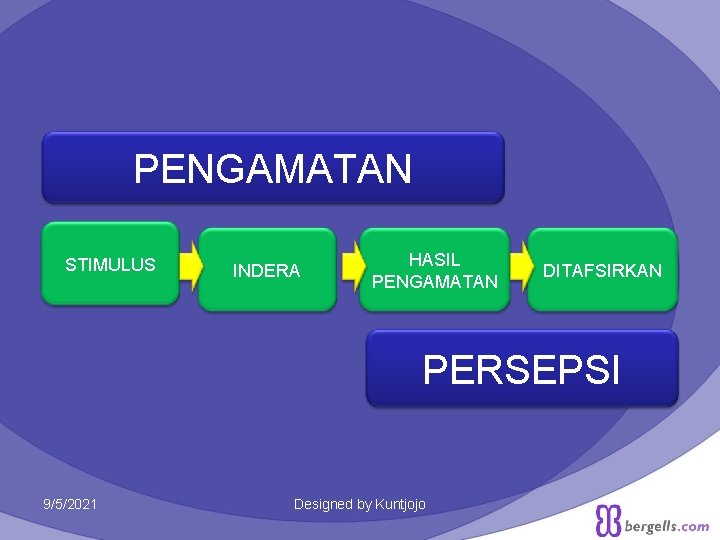 PENGAMATAN

STIMULUS

INDERA

HASIL PENGAMATAN

DITAFSIRKAN

PERSEPSI

9/5/2021

Designed by Kuntjojo

bergells.com